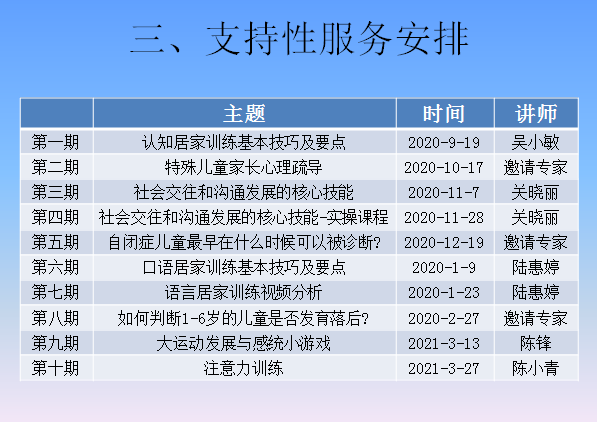 三、支持性服务安排

| | 主题 | 时间 | 讲师 |
|---|---|---|---|
| 第一期 | 认知居家训练基本技巧及要点 | 2020-9-19 | 吴小敏 |
| 第二期 | 特殊儿童家长心理疏导 | 2020-10-17 | 邀请专家 |
| 第三期 | 社会交往和沟通发展的核心技能 | 2020-11-7 | 关晓丽 |
| 第四期 | 社会交往和沟通发展的核心技能-实操课程 | 2020-11-28 | 关晓丽 |
| 第五期 | 自闭症儿童最早在什么时候可以被诊断? | 2020-12-19 | 邀请专家 |
| 第六期 | 口语居家训练基本技巧及要点 | 2020-1-9 | 陆惠婷 |
| 第七期 | 语言居家训练视频分析 | 2020-1-23 | 陆惠婷 |
| 第八期 | 如何判断1-6岁的儿童是否发育落后? | 2020-2-27 | 邀请专家 |
| 第九期 | 大运动发展与感统小游戏 | 2021-3-13 | 陈锋 |
| 第十期 | 注意力训练 | 2021-3-27 | 陈小青 |